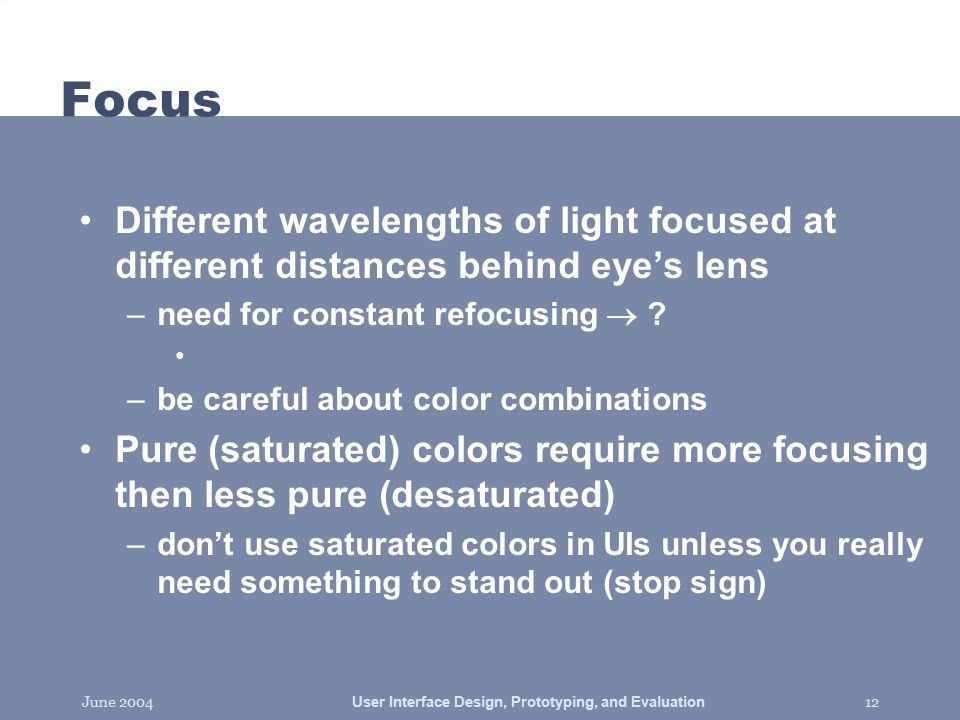 Focus

• Different wavelengths of light focused at different distances behind eye's lens
– need for constant refocusing $\rightarrow$ ?
•
– be careful about color combinations
• Pure (saturated) colors require more focusing then less pure (desaturated)
– don't use saturated colors in UIs unless you really need something to stand out (stop sign)

June 2004 User Interface Design, Prototyping, and Evaluation 12